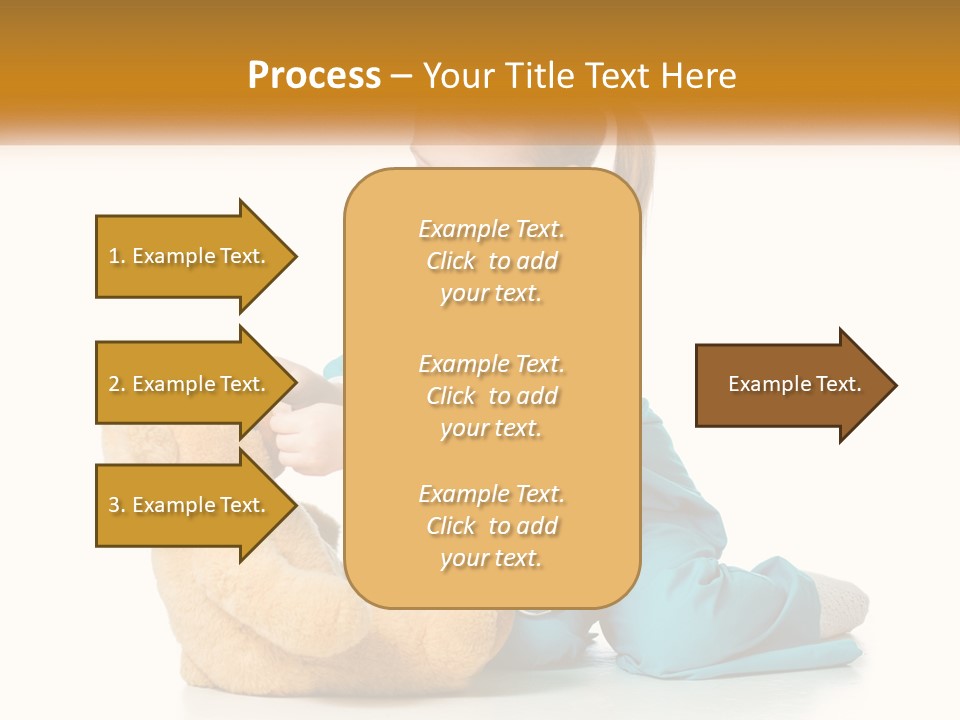 Process – Your Title Text Here

1. Example Text.

2. Example Text.

3. Example Text.

Example Text. Click to add your text.

Example Text. Click to add your text.

Example Text. Click to add your text.

Example Text.